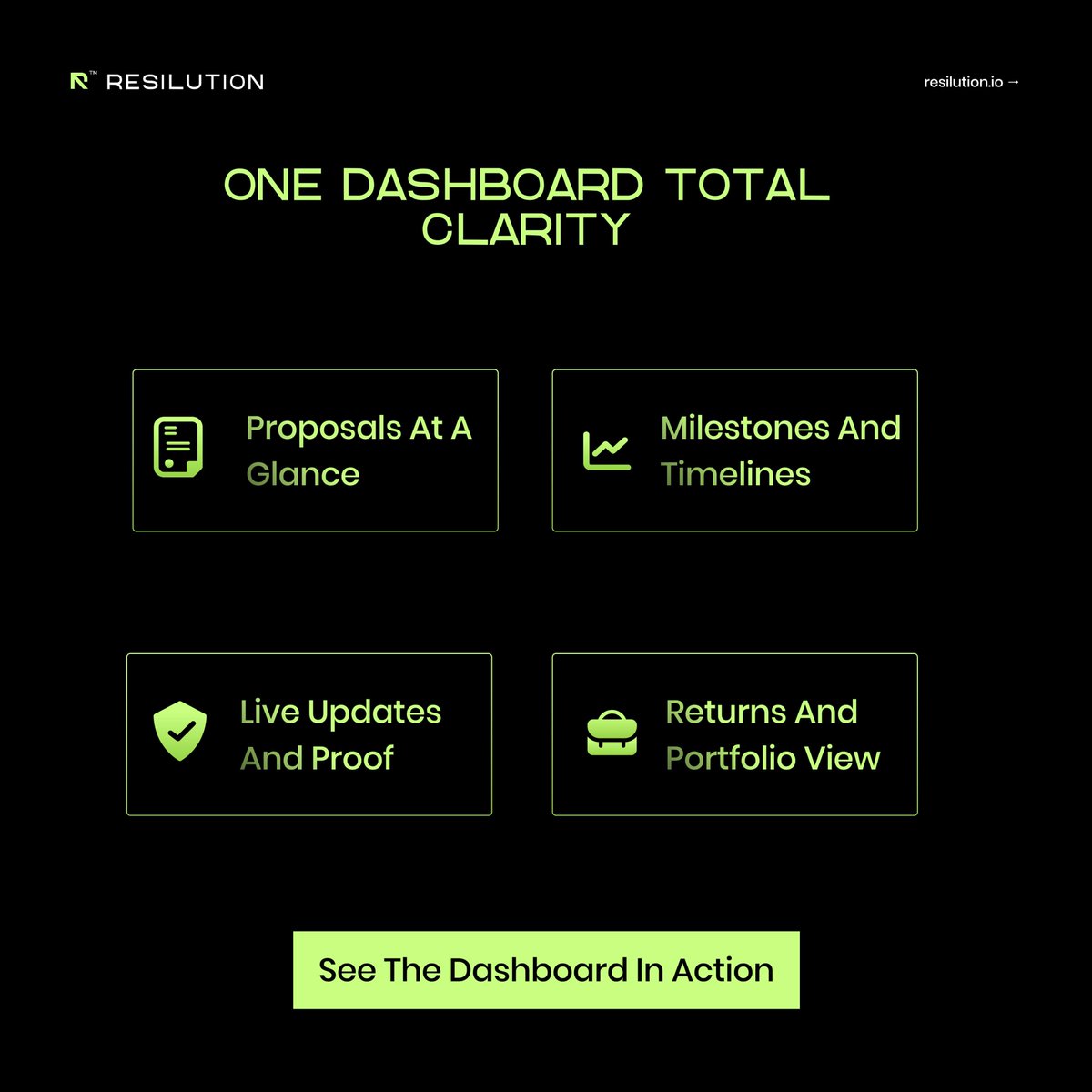 R™ RESILUTION

resilution.io →

ONE DASHBOARD TOTAL CLARITY

Proposals At A Glance

Milestones And Timelines

Live Updates And Proof

Returns And Portfolio View

See The Dashboard In Action